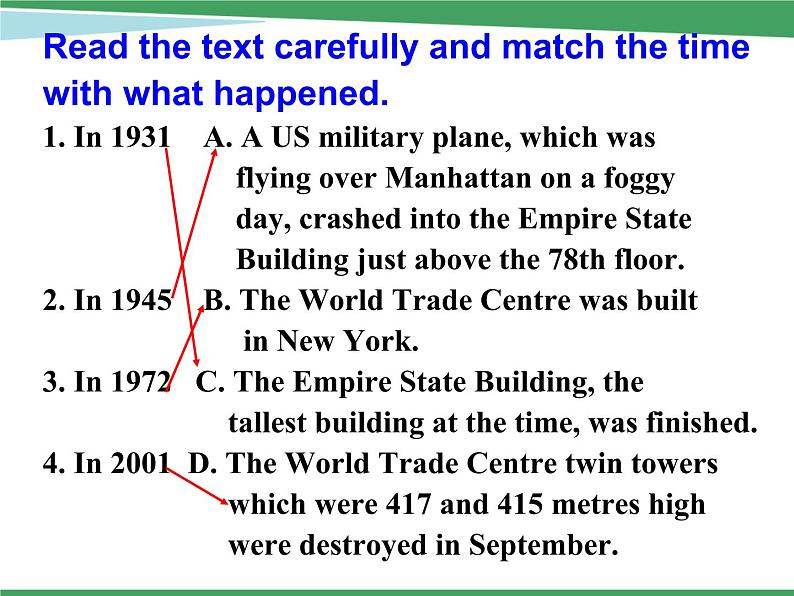 Read the text carefully and match the time with what happened.

1. In 1931 A. A US military plane, which was flying over Manhattan on a foggy day, crashed into the Empire State Building just above the 78th floor.

2. In 1945 B. The World Trade Centre was built in New York.

3. In 1972 C. The Empire State Building, the tallest building at the time, was finished.

4. In 2001 D. The World Trade Centre twin towers which were 417 and 415 metres high were destroyed in September.